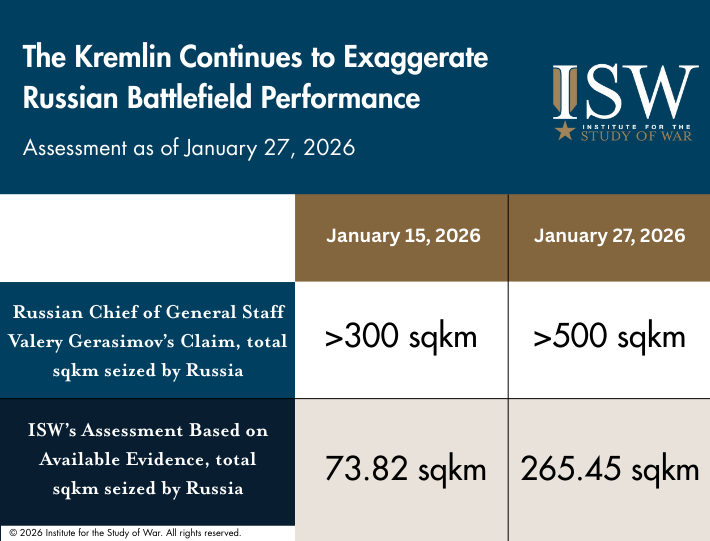 The Kremlin Continues to Exaggerate Russian Battlefield Performance

Assessment as of January 27, 2026

ISW
INSTITUTE FOR THE
STUDY OF WAR

| | January 15, 2026 | January 27, 2026 |
|---|---|---|
| Russian Chief of General Staff Valery Gerasimov's Claim, total sqkm seized by Russia | >300 sqkm | >500 sqkm |
| ISW's Assessment Based on Available Evidence, total sqkm seized by Russia | 73.82 sqkm | 265.45 sqkm |

© 2026 Institute for the Study of War. All rights reserved.